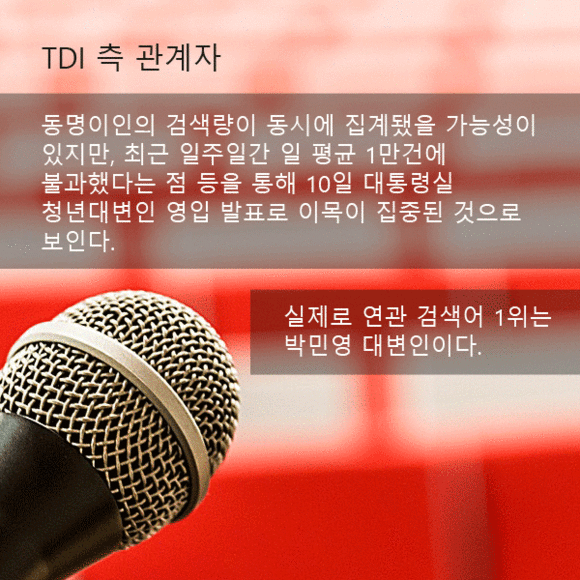 TDI 측 관계자

동명이인의 검색량이 동시에 집계됐을 가능성이 있지만, 최근 일주일간 일 평균 1만건에 불과했다는 점 등을 통해 10일 대통령실 청년대변인 영입 발표로 이목이 집중된 것으로 보인다.

실제로 연관 검색어 1위는 박민영 대변인이다.